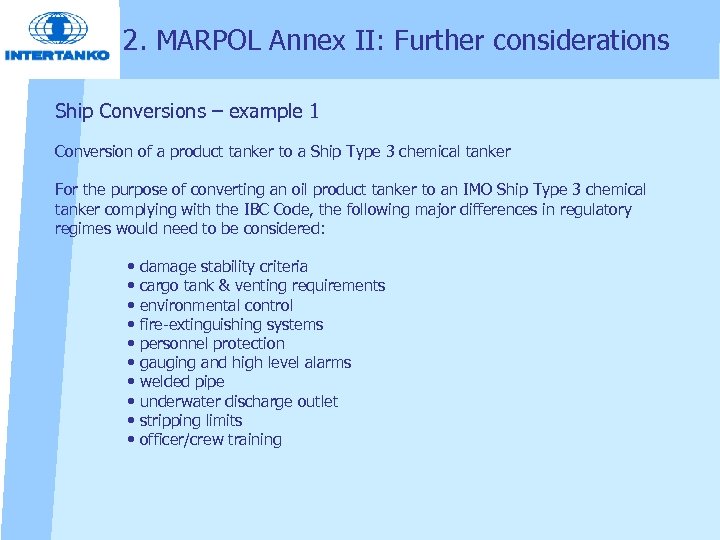 INTERTANKO

2. MARPOL Annex II: Further considerations

Ship Conversions – example 1

Conversion of a product tanker to a Ship Type 3 chemical tanker

For the purpose of converting an oil product tanker to an IMO Ship Type 3 chemical tanker complying with the IBC Code, the following major differences in regulatory regimes would need to be considered:

• damage stability criteria
• cargo tank & venting requirements
• environmental control
• fire-extinguishing systems
• personnel protection
• gauging and high level alarms
• welded pipe
• underwater discharge outlet
• stripping limits
• officer/crew training